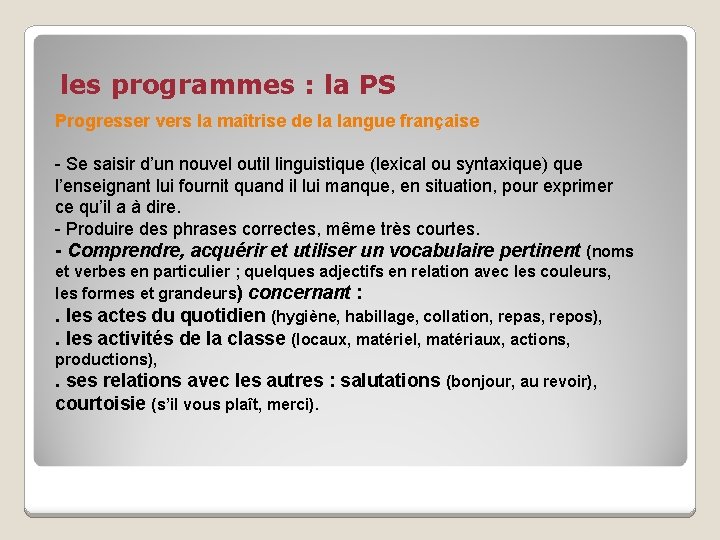 les programmes : la PS

Progresser vers la maîtrise de la langue française

- Se saisir d’un nouvel outil linguistique (lexical ou syntaxique) que l’enseignant lui fournit quand il lui manque, en situation, pour exprimer ce qu’il a à dire.
- Produire des phrases correctes, même très courtes.
- Comprendre, acquérir et utiliser un vocabulaire pertinent (noms et verbes en particulier ; quelques adjectifs en relation avec les couleurs, les formes et grandeurs) concernant :
. les actes du quotidien (hygiène, habillage, collation, repas, repos),
. les activités de la classe (locaux, matériel, matériaux, actions, productions),
. ses relations avec les autres : salutations (bonjour, au revoir), courtoisie (s’il vous plaît, merci).